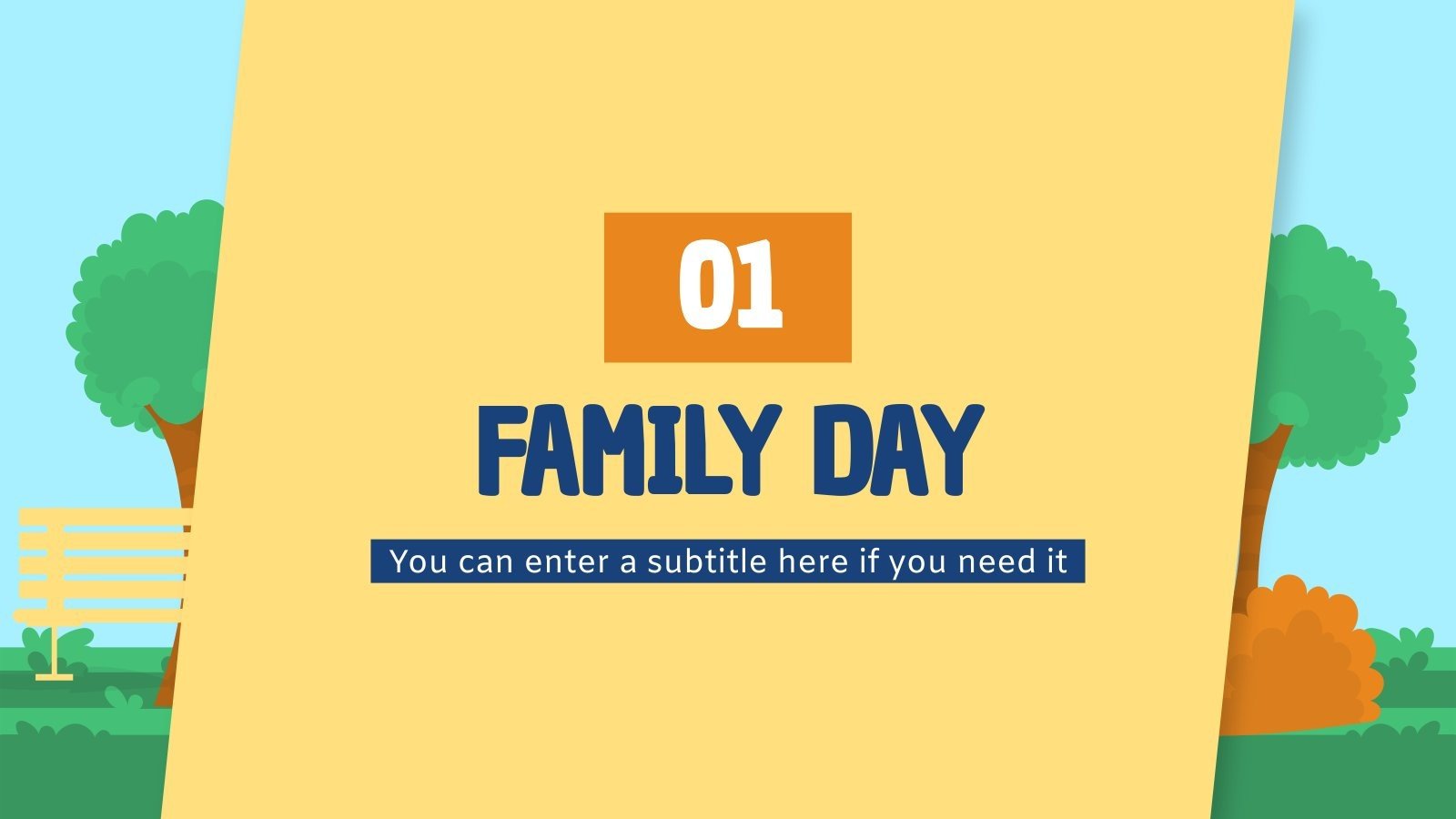 01

FAMILY DAY

You can enter a subtitle here if you need it